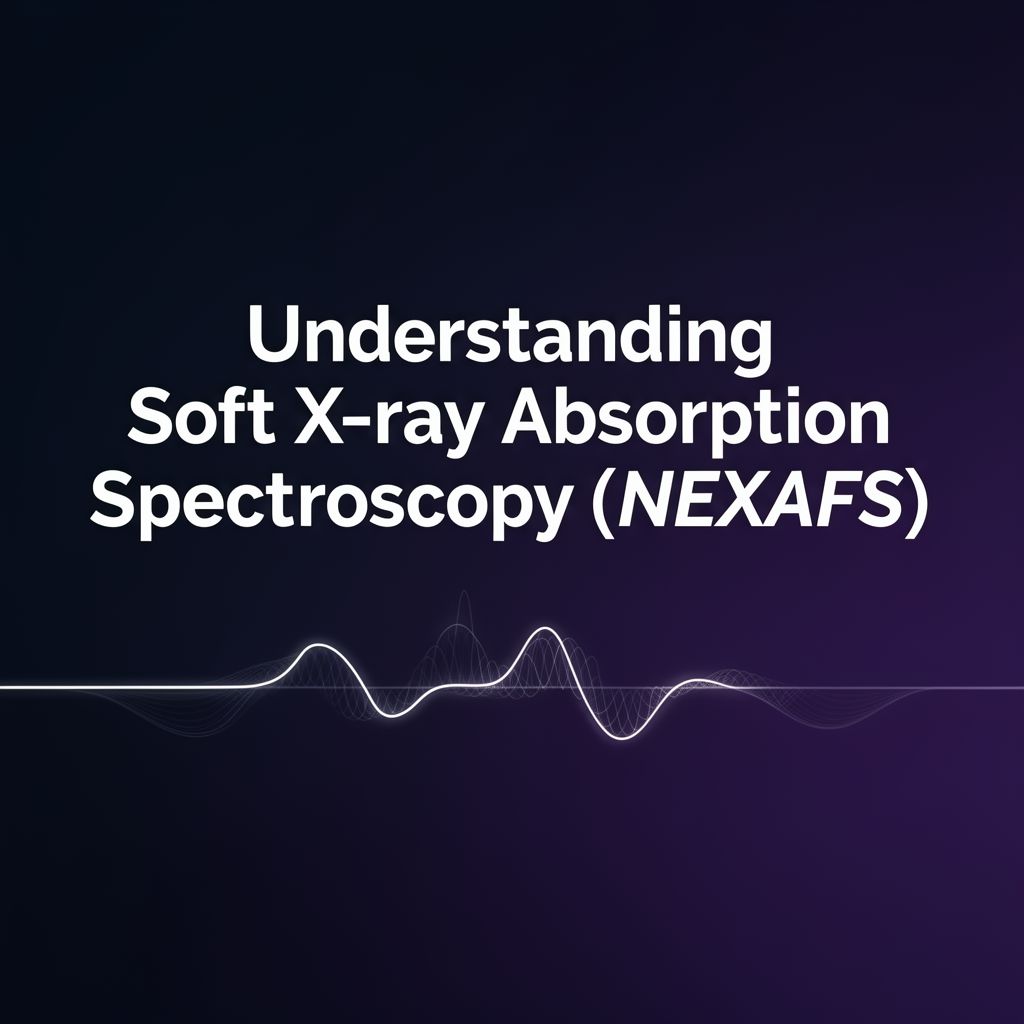 Understanding Soft X-ray Absorption Spectroscopy (NEXAFS)